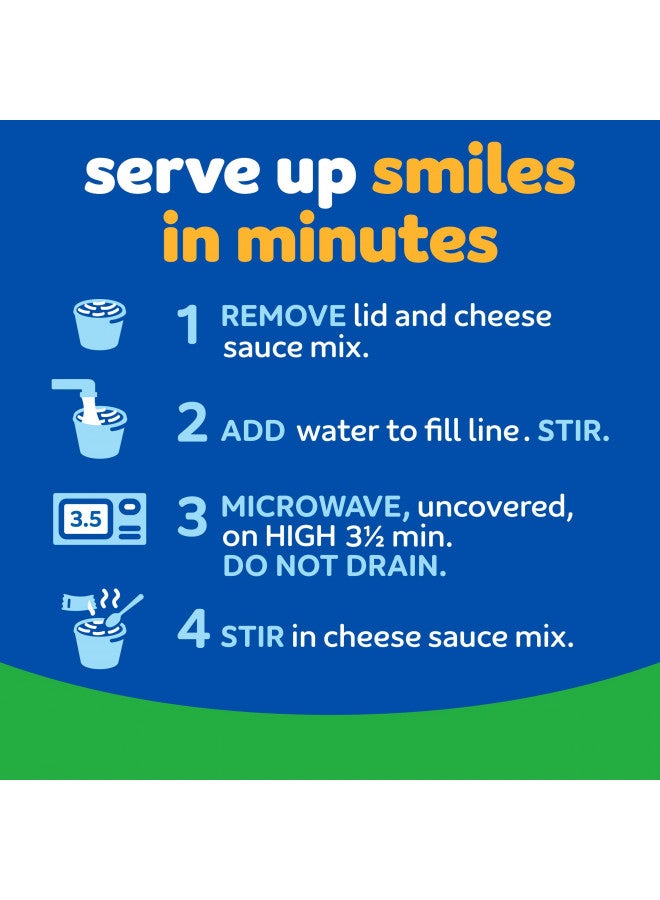 serve up smiles in minutes

1 REMOVE lid and cheese sauce mix.

2 ADD water to fill line. STIR.

3.5

3 MICROWAVE, uncovered, on HIGH 3½ min. DO NOT DRAIN.

4 STIR in cheese sauce mix.